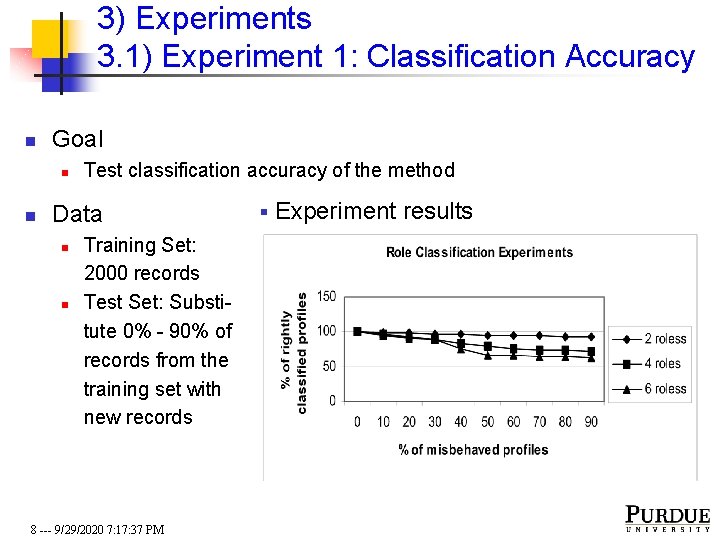 3) Experiments
3.1) Experiment 1: Classification Accuracy

Goal

Test classification accuracy of the method

Data

Training Set: 2000 records

Test Set: Substitute 0% - 90% of records from the training set with new records

Experiment results

Role Classification Experiments

% of rightly classified profiles

150
100
50
0

0 10 20 30 40 50 60 70 80 90

% of misbehaved profiles

2 roless
4 roles
6 roless

8 --- 9/29/2020 7:17:37 PM

PURDUE
UNIVERSITY